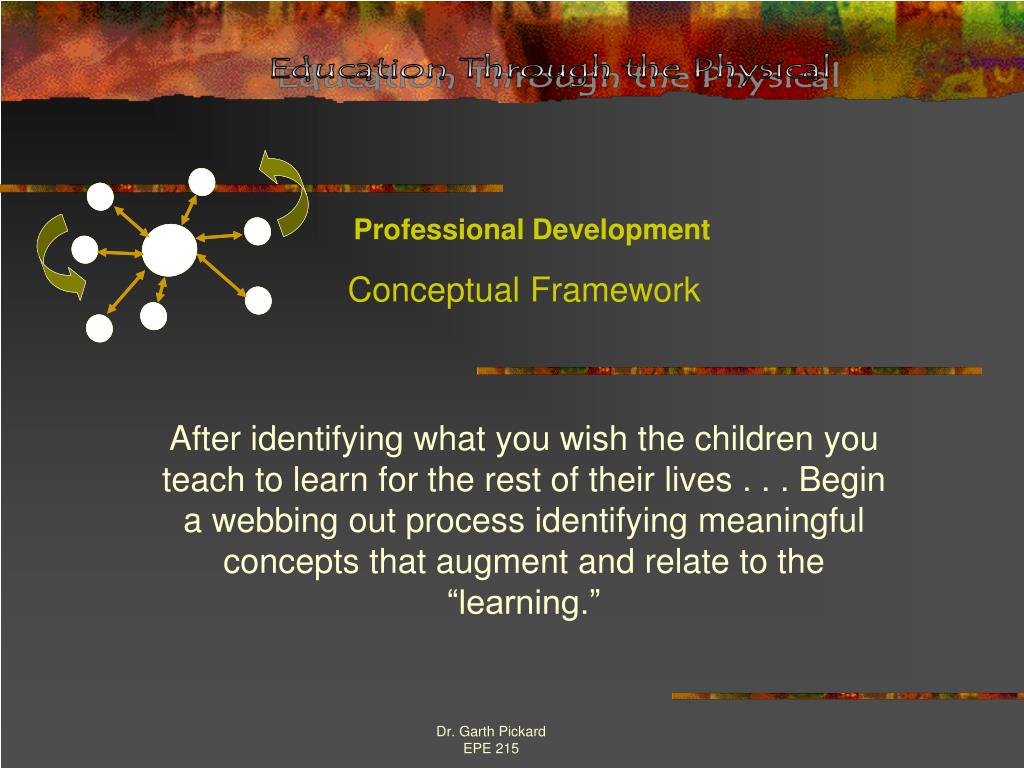 Education Through the Physical

Professional Development

Conceptual Framework

After identifying what you wish the children you teach to learn for the rest of their lives . . . Begin a webbing out process identifying meaningful concepts that augment and relate to the “learning.”

Dr. Garth Pickard
EPE 215